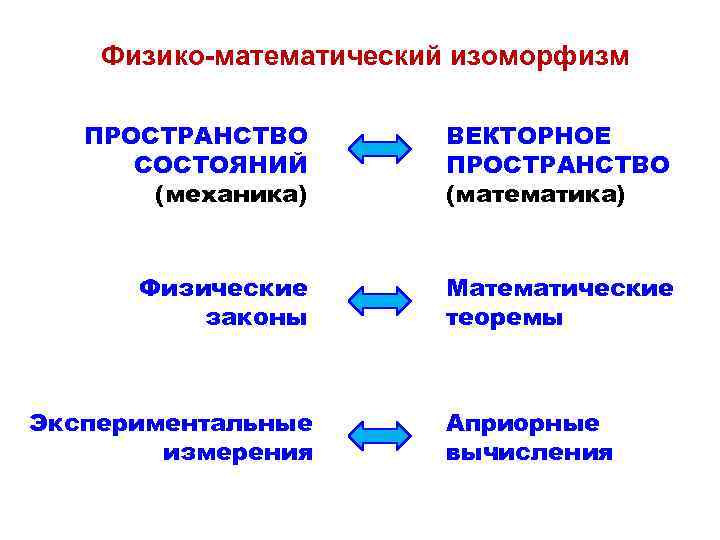 Физико-математический изоморфизм

ПРОСТРАНСТВО СОСТОЯНИЙ (механика)

ВЕКТОРНОЕ ПРОСТРАНСТВО (математика)

Физические законы

Математические теоремы

Экспериментальные измерения

Априорные вычисления